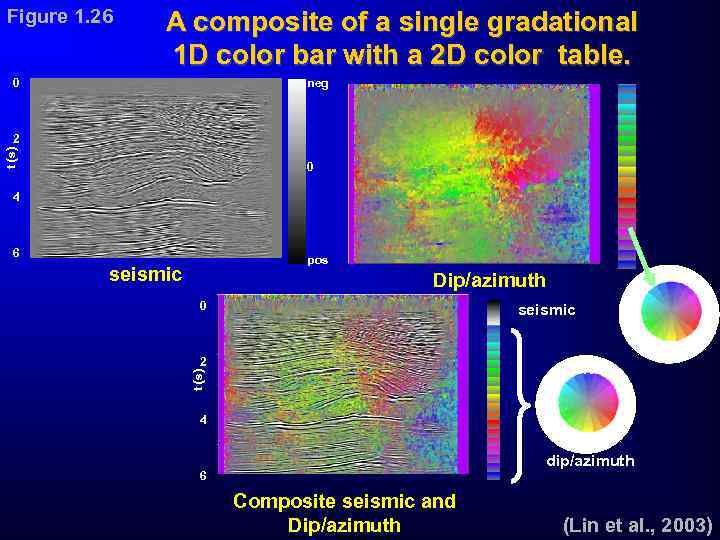 Figure 1.26

A composite of a single gradational 1D color bar with a 2D color table.

0
2
t (s)
4
6

neg
0
pos

seismic

Dip/azimuth

0
2
t (s)
4
6

seismic

dip/azimuth

Composite seismic and Dip/azimuth

(Lin et al., 2003)